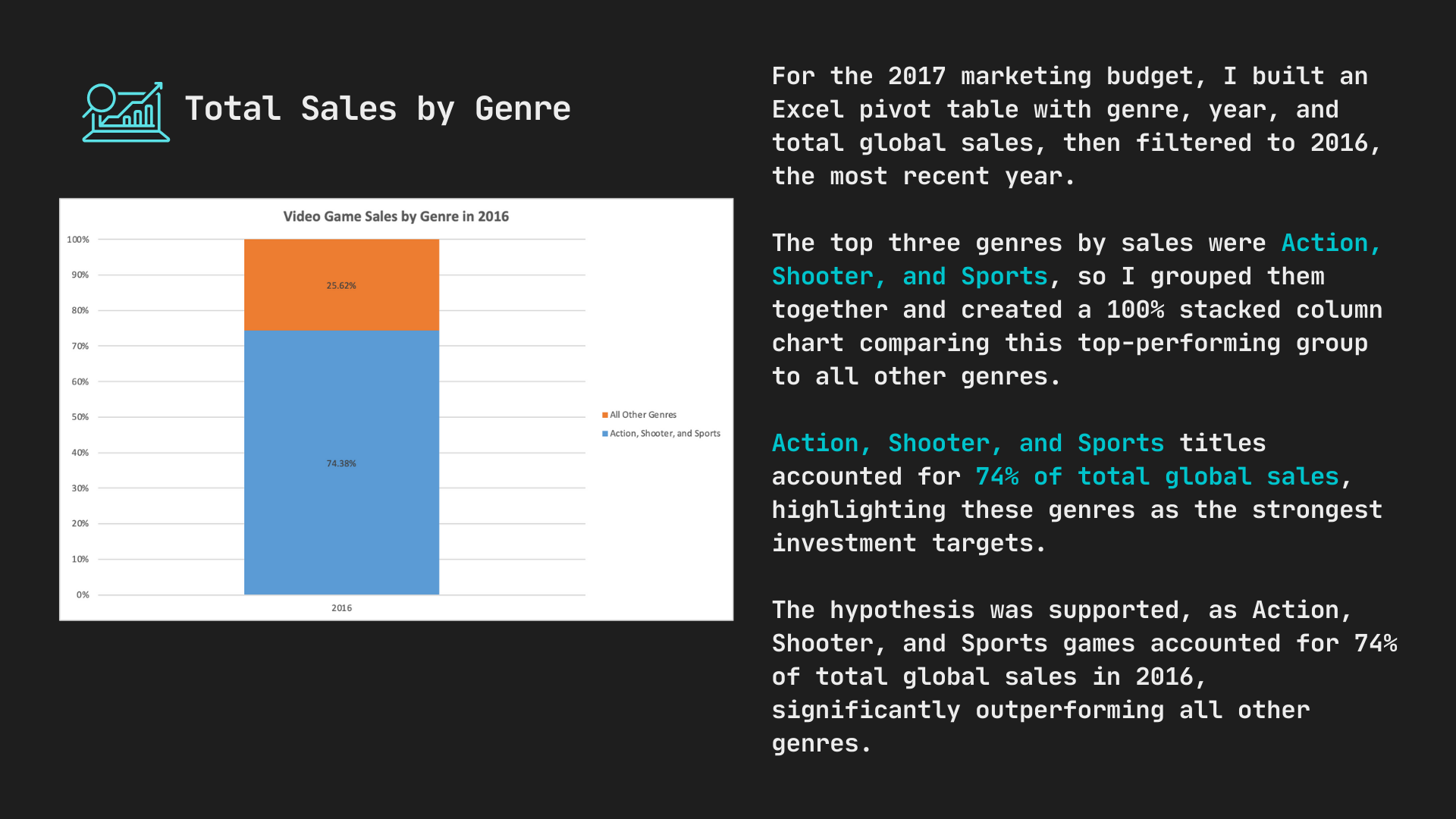 Total Sales by Genre

Video Game Sales by Genre in 2016

100%
90%
80%
70%
60%
50%
40%
30%
20%
10%
0%

25.62%

74.38%

2016

All Other Genres
Action, Shooter, and Sports

For the 2017 marketing budget, I built an Excel pivot table with genre, year, and total global sales, then filtered to 2016, the most recent year.

The top three genres by sales were Action, Shooter, and Sports, so I grouped them together and created a 100% stacked column chart comparing this top-performing group to all other genres.

Action, Shooter, and Sports titles accounted for 74% of total global sales, highlighting these genres as the strongest investment targets.

The hypothesis was supported, as Action, Shooter, and Sports games accounted for 74% of total global sales in 2016, significantly outperforming all other genres.